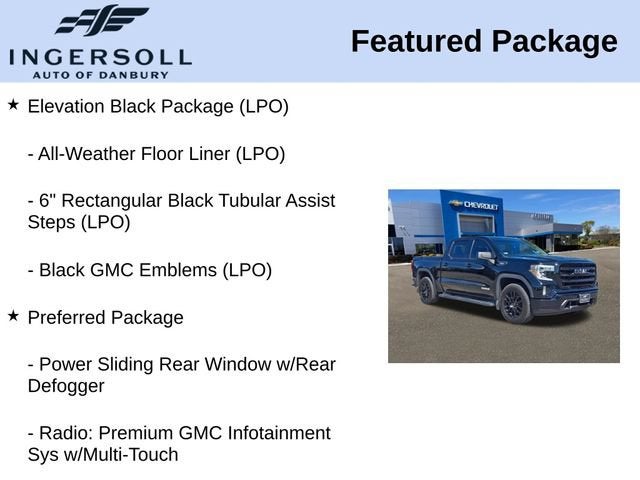 INGERSOLL
AUTO OF DANBURY

Featured Package

★ Elevation Black Package (LPO)

- All-Weather Floor Liner (LPO)

- 6" Rectangular Black Tubular Assist Steps (LPO)

- Black GMC Emblems (LPO)

★ Preferred Package

- Power Sliding Rear Window w/Rear Defogger

- Radio: Premium GMC Infotainment Sys w/Multi-Touch

CHEVROLET